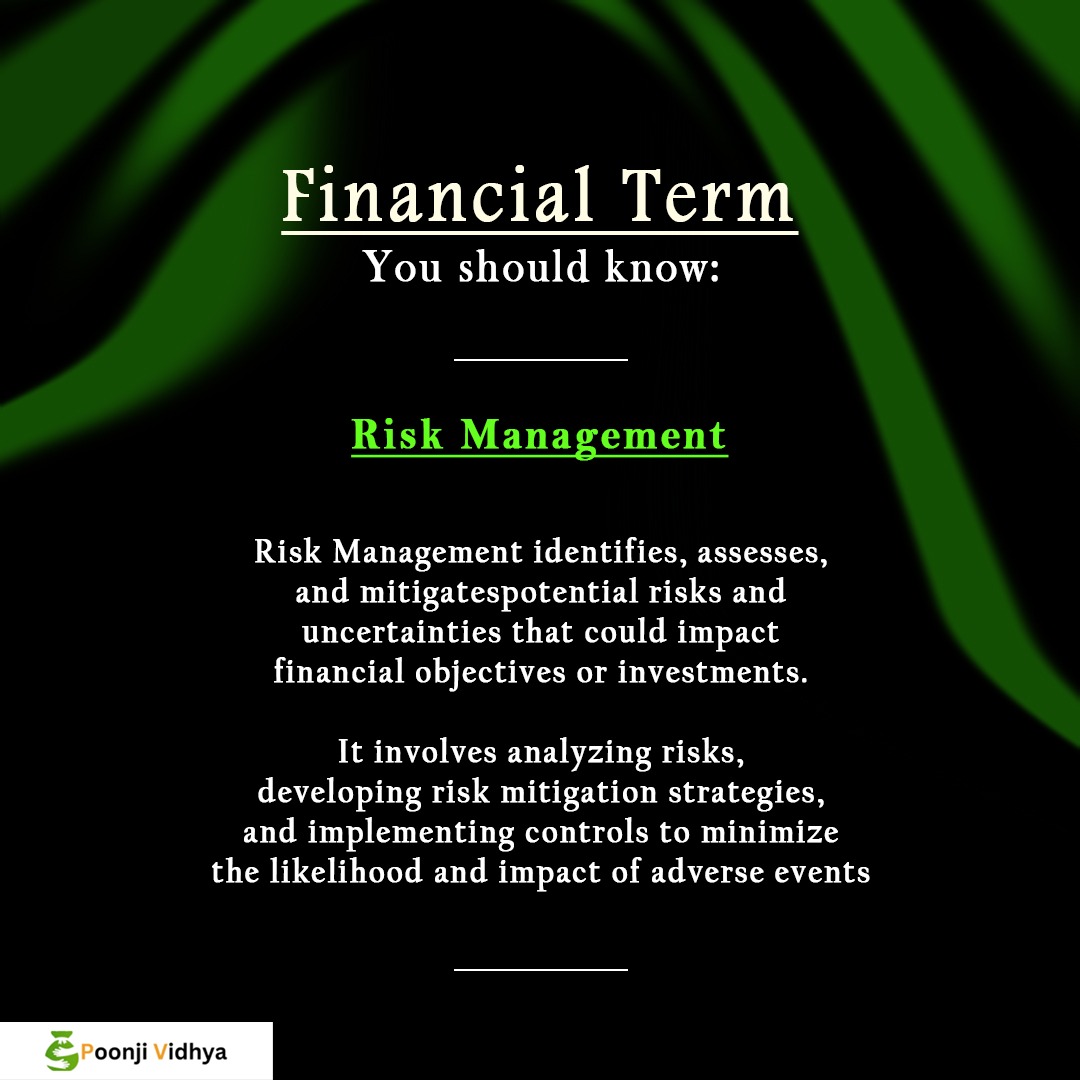 Financial Term
You should know:

Risk Management

Risk Management identifies, assesses, and mitigatespotential risks and uncertainties that could impact financial objectives or investments.

It involves analyzing risks, developing risk mitigation strategies, and implementing controls to minimize the likelihood and impact of adverse events

Poonji Vidhya